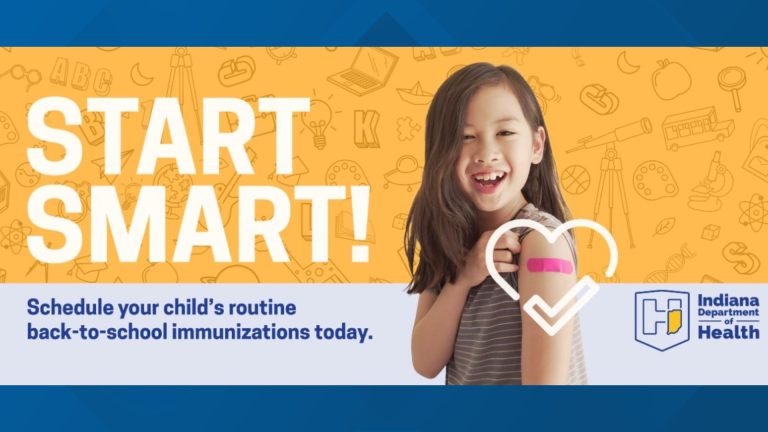 START SMART!

Schedule your child's routine back-to-school immunizations today.

Indiana Department of Health